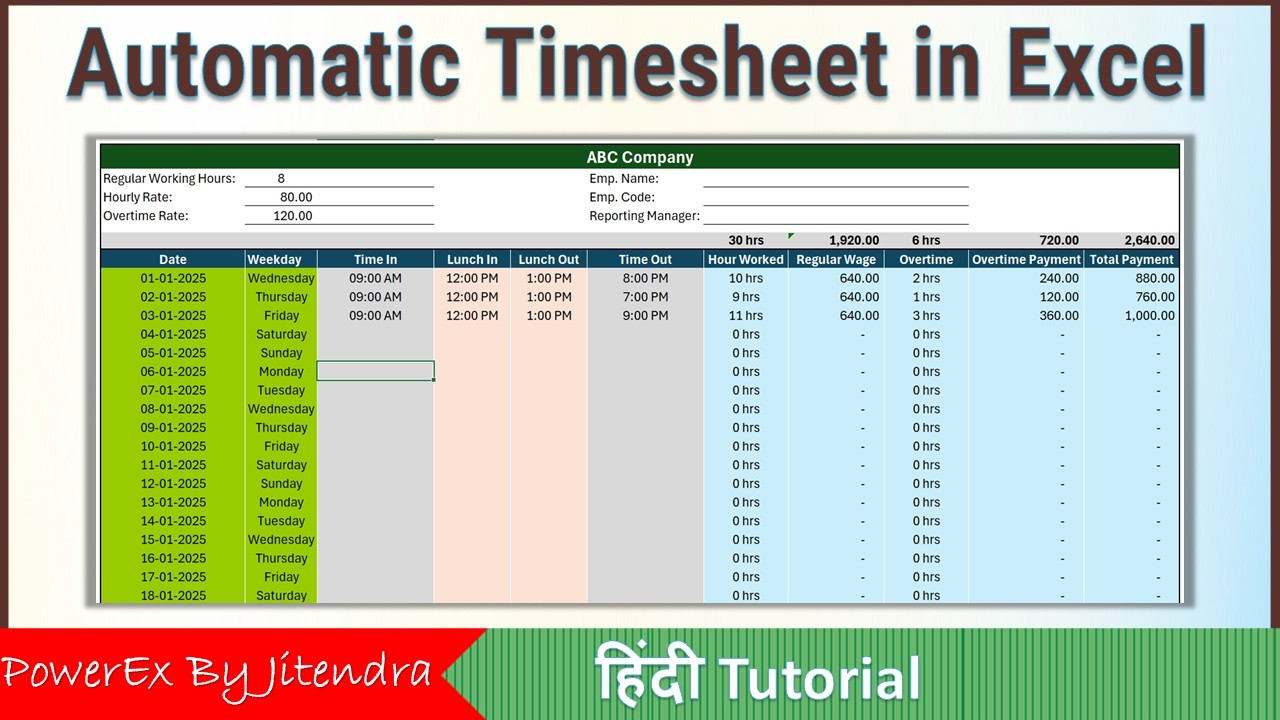 Automatic Timesheet in Excel

ABC Company

Regular Working Hours: 8
Hourly Rate: 80.00
Overtime Rate: 120.00

Emp. Name:
Emp. Code:
Reporting Manager:

| | | | | | | 30 hrs | 1,920.00 | 6 hrs | 720.00 | 2,640.00 |
|---|---|---|---|---|---|---|---|---|---|---|
| Date | Weekday | Time In | Lunch In | Lunch Out | Time Out | Hour Worked | Regular Wage | Overtime | Overtime Payment | Total Payment |
| 01-01-2025 | Wednesday | 09:00 AM | 12:00 PM | 1:00 PM | 8:00 PM | 10 hrs | 640.00 | 2 hrs | 240.00 | 880.00 |
| 02-01-2025 | Thursday | 09:00 AM | 12:00 PM | 1:00 PM | 7:00 PM | 9 hrs | 640.00 | 1 hrs | 120.00 | 760.00 |
| 03-01-2025 | Friday | 09:00 AM | 12:00 PM | 1:00 PM | 9:00 PM | 11 hrs | 640.00 | 3 hrs | 360.00 | 1,000.00 |
| 04-01-2025 | Saturday | | | | | 0 hrs | - | 0 hrs | - | - |
| 05-01-2025 | Sunday | | | | | 0 hrs | - | 0 hrs | - | - |
| 06-01-2025 | Monday | | | | | 0 hrs | - | 0 hrs | - | - |
| 07-01-2025 | Tuesday | | | | | 0 hrs | - | 0 hrs | - | - |
| 08-01-2025 | Wednesday | | | | | 0 hrs | - | 0 hrs | - | - |
| 09-01-2025 | Thursday | | | | | 0 hrs | - | 0 hrs | - | - |
| 10-01-2025 | Friday | | | | | 0 hrs | - | 0 hrs | - | - |
| 11-01-2025 | Saturday | | | | | 0 hrs | - | 0 hrs | - | - |
| 12-01-2025 | Sunday | | | | | 0 hrs | - | 0 hrs | - | - |
| 13-01-2025 | Monday | | | | | 0 hrs | - | 0 hrs | - | - |
| 14-01-2025 | Tuesday | | | | | 0 hrs | - | 0 hrs | - | - |
| 15-01-2025 | Wednesday | | | | | 0 hrs | - | 0 hrs | - | - |
| 16-01-2025 | Thursday | | | | | 0 hrs | - | 0 hrs | - | - |
| 17-01-2025 | Friday | | | | | 0 hrs | - | 0 hrs | - | - |
| 18-01-2025 | Saturday | | | | | 0 hrs | - | 0 hrs | - | - |

PowerEx By Jitendra

हिंदी Tutorial